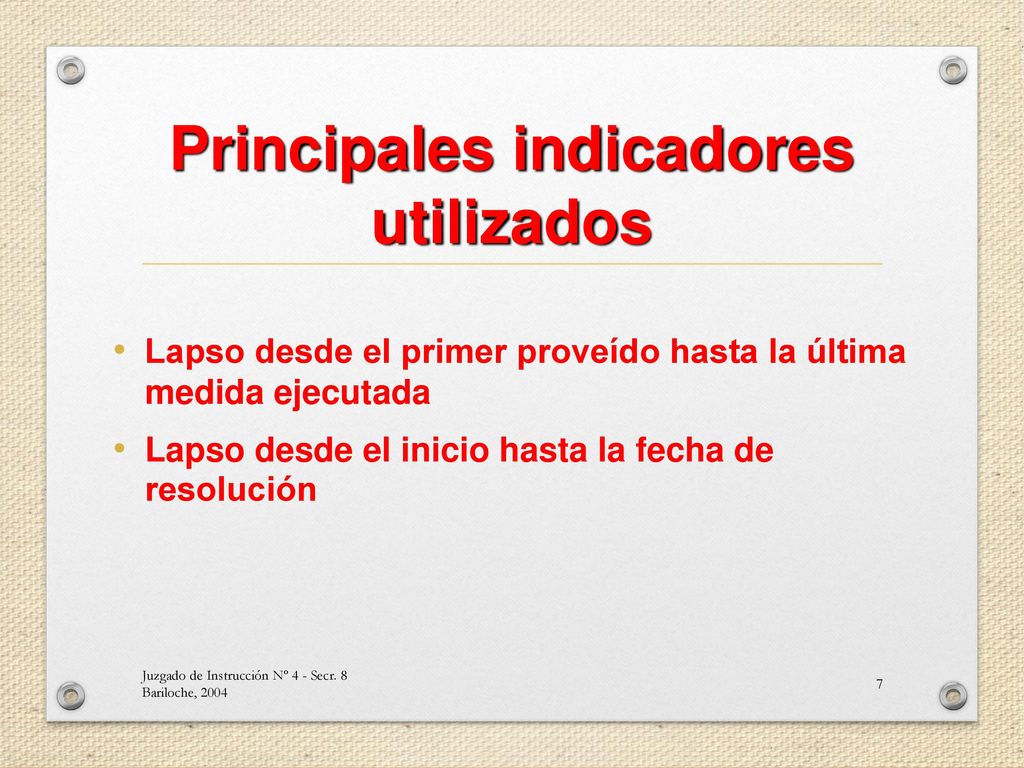 Principales indicadores utilizados

• Lapso desde el primer proveído hasta la última medida ejecutada

• Lapso desde el inicio hasta la fecha de resolución

Juzgado de Instrucción Nº 4 - Secr. 8
Bariloche, 2004

7